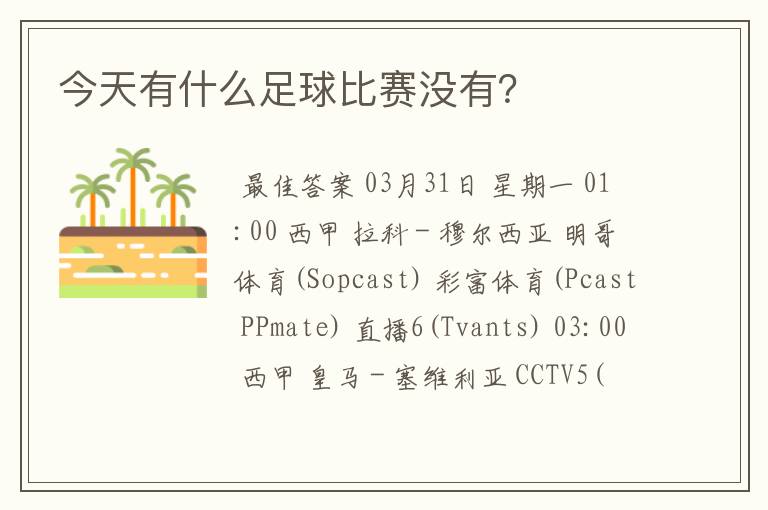 今天有什么足球比赛没有?

最佳答案 03月31日 星期一 01:00 西甲 拉科－穆尔西亚 明哥体育(Sopcast) 彩富体育(Pcast PPmate) 直播6(Tvants) 03:00 西甲 皇马－塞维利亚 CCTV5(